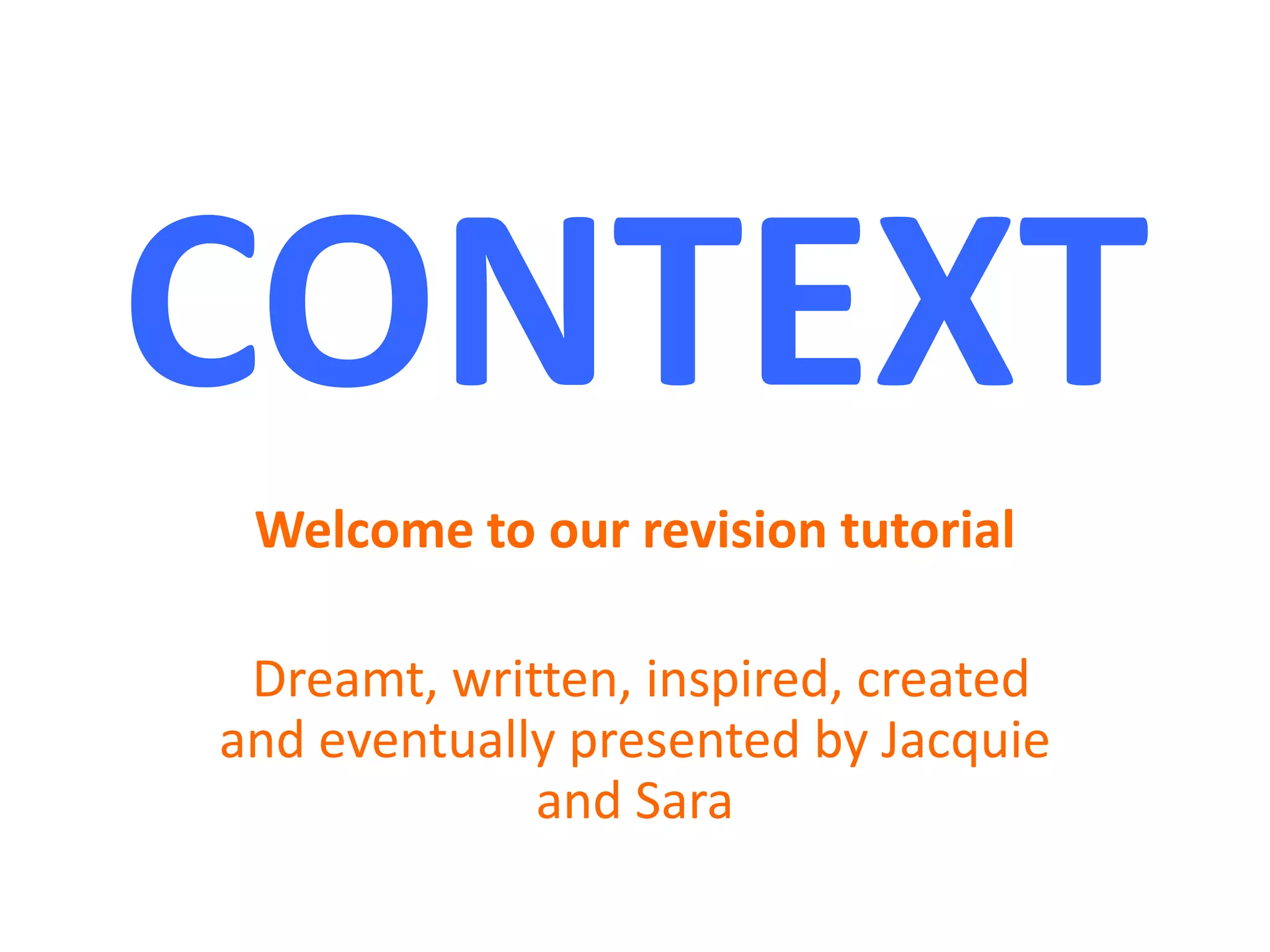 CONTEXT

Welcome to our revision tutorial

Dreamt, written, inspired, created and eventually presented by Jacquie and Sara